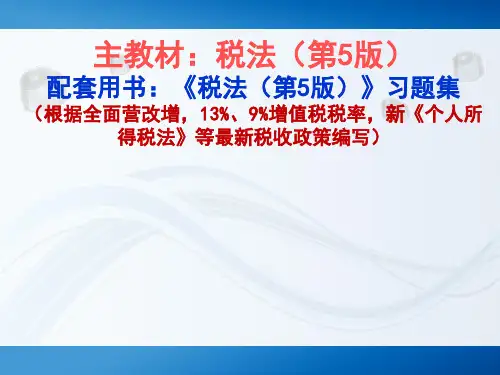 主教材：税法（第5版）

配套用书：《税法（第5版）》习题集

（根据全面营改增，13%、9%增值税税率，新《个人所得税法》等最新税收政策编写）